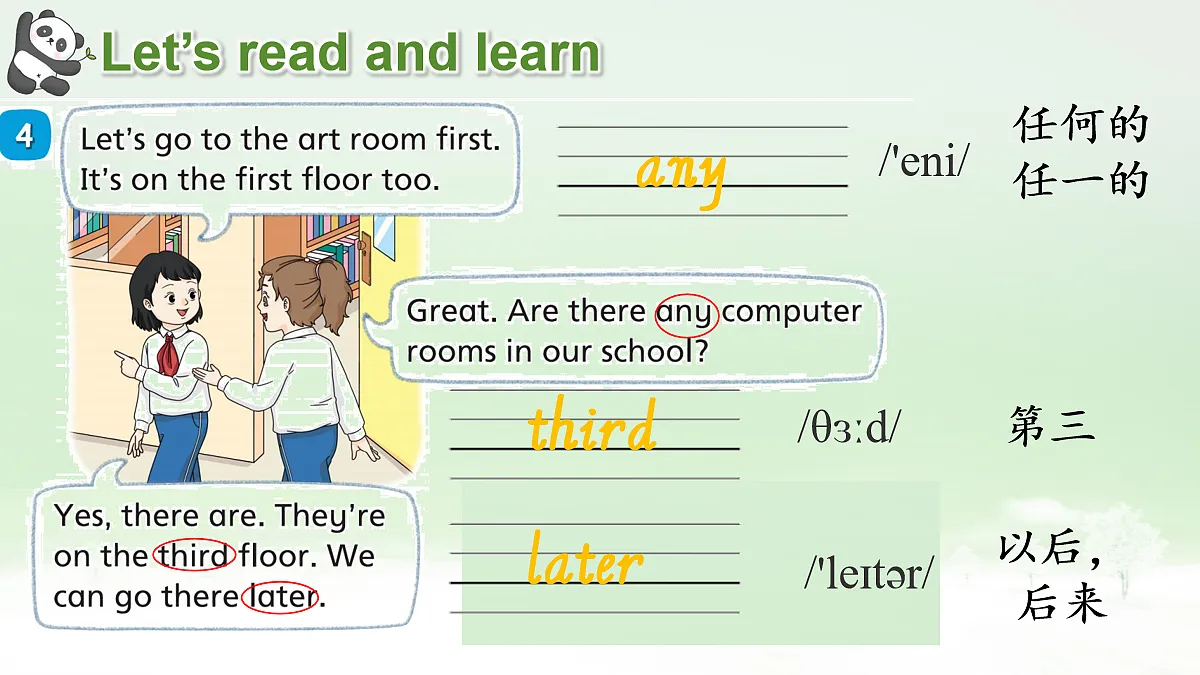 Let's read and learn

4

Let's go to the art room first. It's on the first floor too.

any

/'eni/

任何的
任一的

Great. Are there any computer rooms in our school?

third

/θɜːd/

第三

Yes, there are. They're on the third floor. We can go there later.

later

/'leɪtər/

以后，
后来